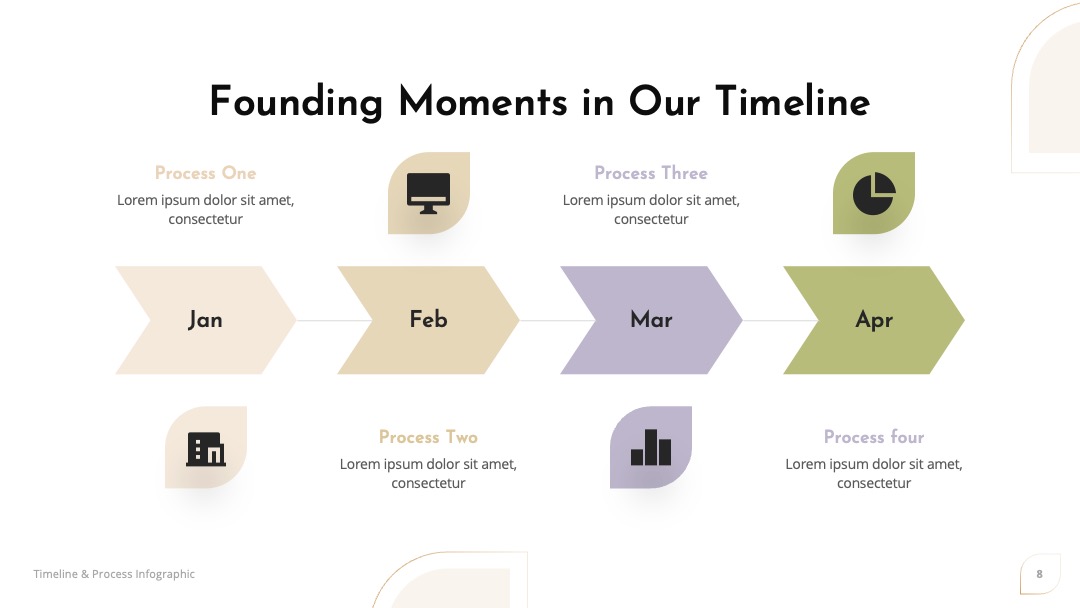 Founding Moments in Our Timeline

Process One
Lorem ipsum dolor sit amet, consectetur

Process Three
Lorem ipsum dolor sit amet, consectetur

Jan

Feb

Mar

Apr

Process Two
Lorem ipsum dolor sit amet, consectetur

Process four
Lorem ipsum dolor sit amet, consectetur

Timeline & Process Infographic

8